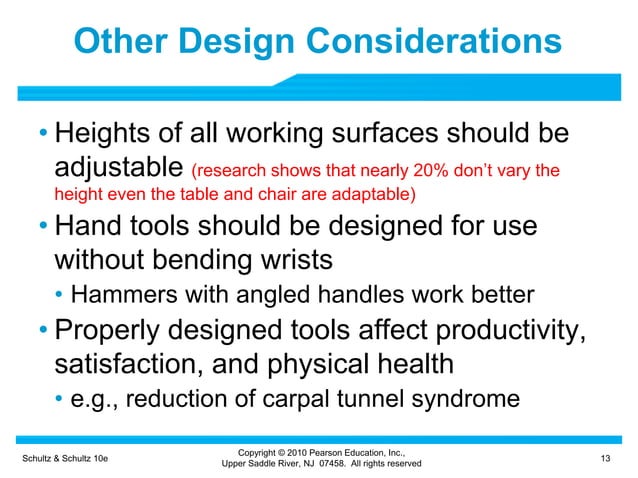 Other Design Considerations

• Heights of all working surfaces should be adjustable (research shows that nearly 20% don't vary the height even the table and chair are adaptable)

• Hand tools should be designed for use without bending wrists

• Hammers with angled handles work better

• Properly designed tools affect productivity, satisfaction, and physical health

• e.g., reduction of carpal tunnel syndrome

Schultz & Schultz 10e

Copyright © 2010 Pearson Education, Inc., Upper Saddle River, NJ 07458. All rights reserved

13